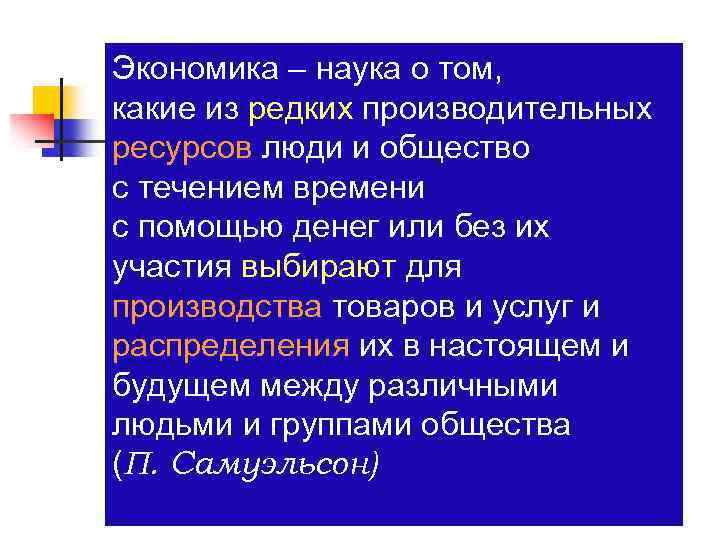 Экономика – наука о том, какие из редких производительных ресурсов люди и общество с течением времени с помощью денег или без их участия выбирают для производства товаров и услуг и распределения их в настоящем и будущем между различными людьми и группами общества (П. Самуэльсон)